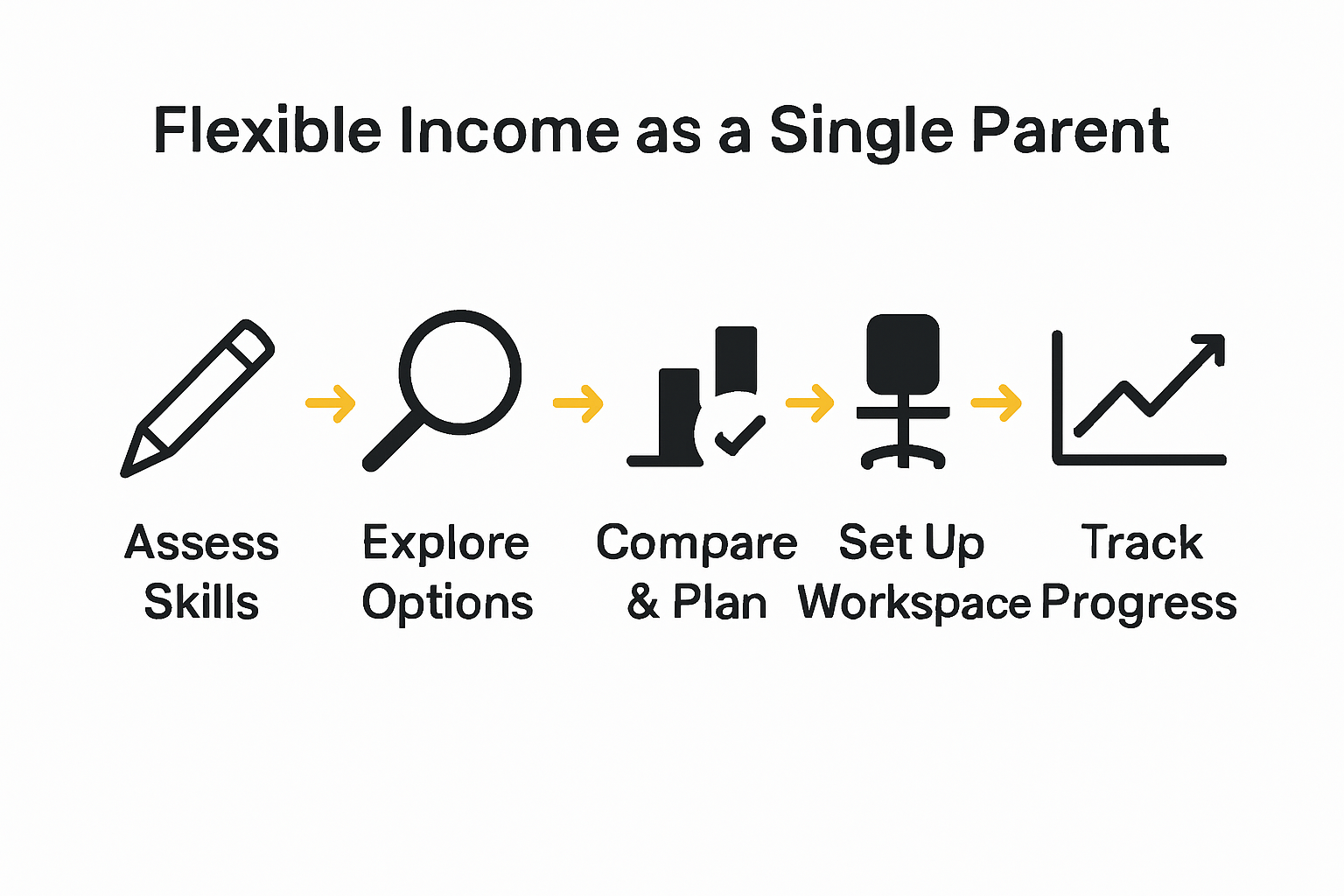 Flexible Income as a Single Parent

Assess Skills

Explore Options

Compare & Plan

Set Up Workspace

Track Progress